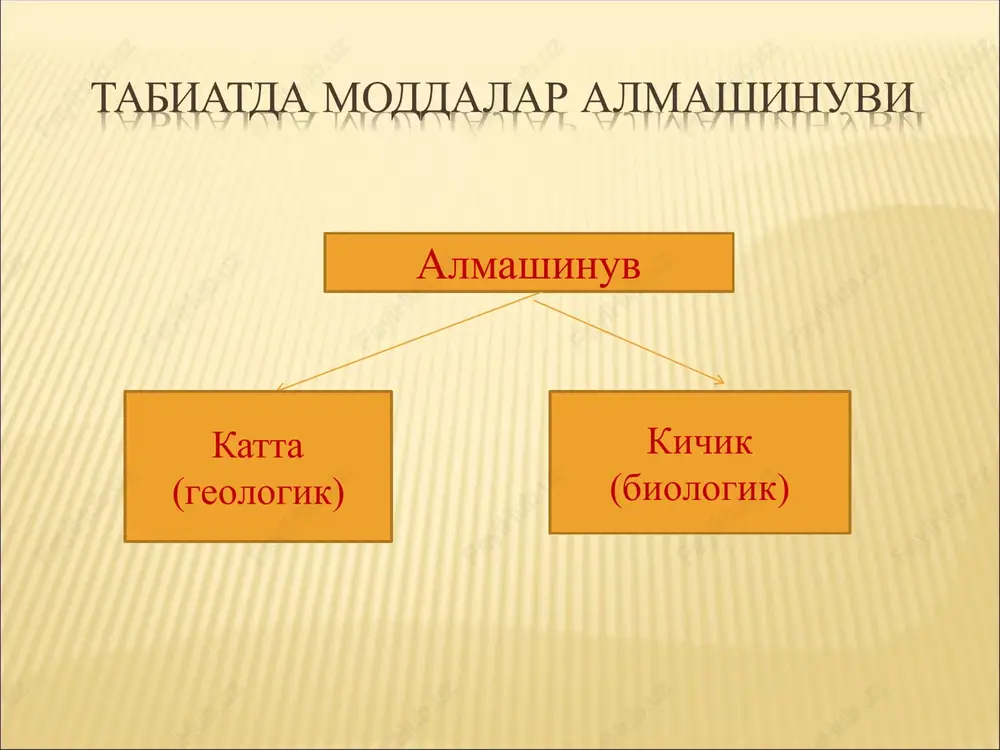 ТАБИАТДА МОДДАЛАР АЛМАШИНУВИ

Алмашинув

Катта (геологик)

Кичик (биологик)